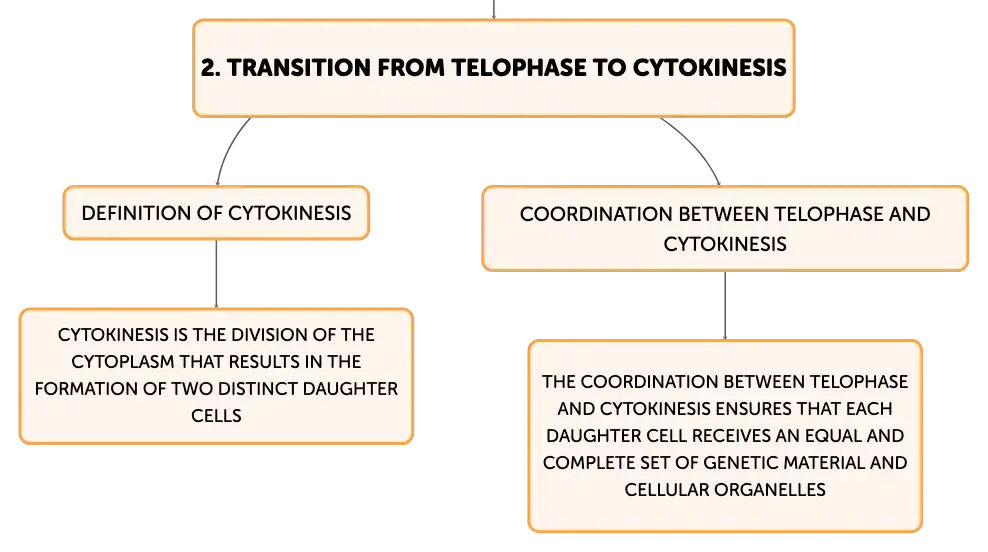 2. TRANSITION FROM TELOPHASE TO CYTOKINESIS

DEFINITION OF CYTOKINESIS

CYTOKINESIS IS THE DIVISION OF THE CYTOPLASM THAT RESULTS IN THE FORMATION OF TWO DISTINCT DAUGHTER CELLS

COORDINATION BETWEEN TELOPHASE AND CYTOKINESIS

THE COORDINATION BETWEEN TELOPHASE AND CYTOKINESIS ENSURES THAT EACH DAUGHTER CELL RECEIVES AN EQUAL AND COMPLETE SET OF GENETIC MATERIAL AND CELLULAR ORGANELLES